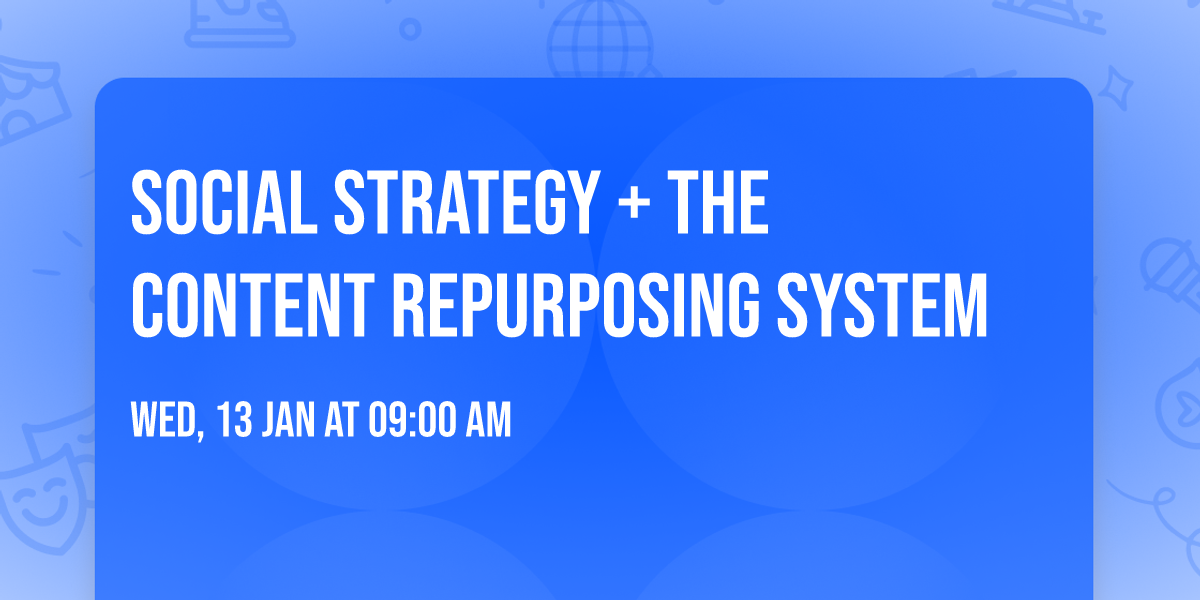 SOCIAL STRATEGY + THE CONTENT REPURPOSING SYSTEM

WED, 13 JAN AT 09:00 AM